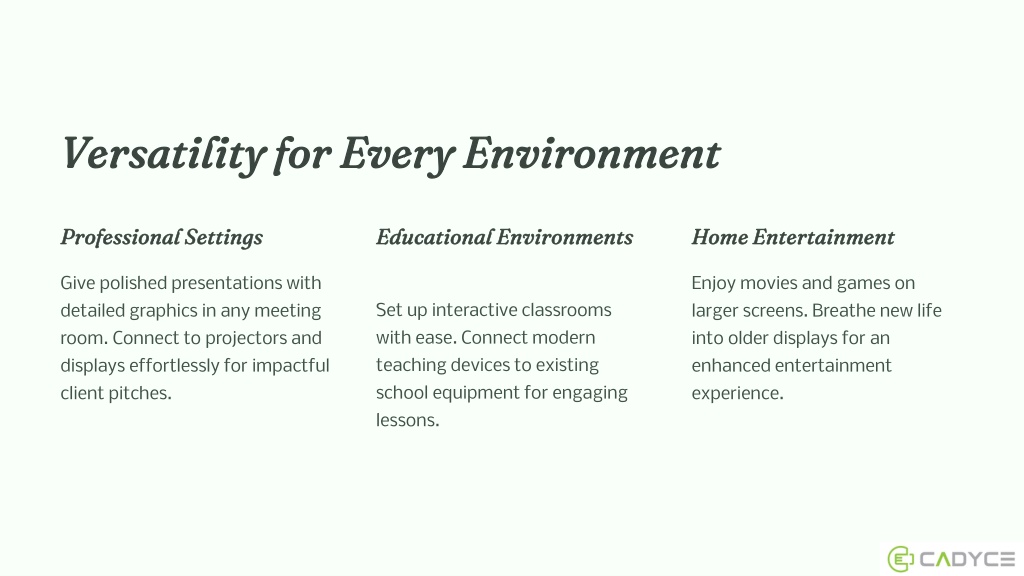 Versatility for Every Environment

Professional Settings

Give polished presentations with detailed graphics in any meeting room. Connect to projectors and displays effortlessly for impactful client pitches.

Educational Environments

Set up interactive classrooms with ease. Connect modern teaching devices to existing school equipment for engaging lessons.

Home Entertainment

Enjoy movies and games on larger screens. Breathe new life into older displays for an enhanced entertainment experience.

CADYCE